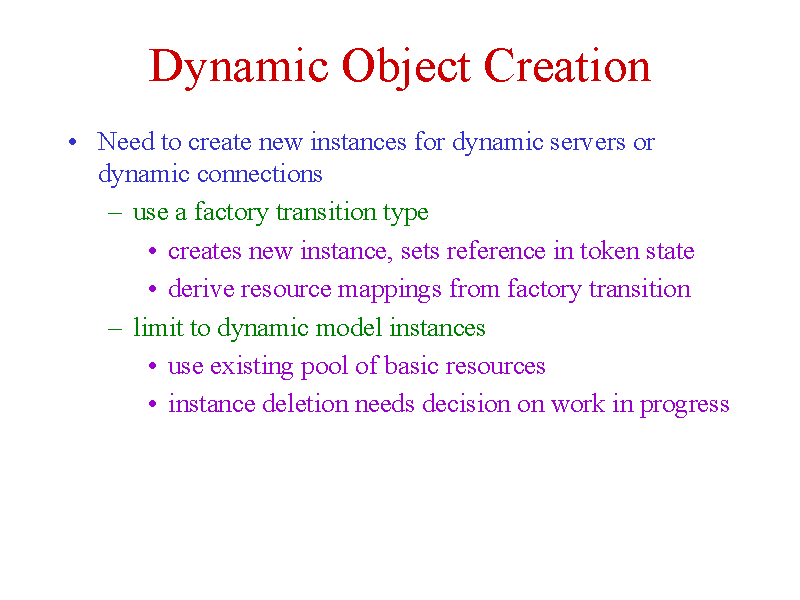 Dynamic Object Creation

• Need to create new instances for dynamic servers or dynamic connections
  – use a factory transition type
    • creates new instance, sets reference in token state
    • derive resource mappings from factory transition
  – limit to dynamic model instances
    • use existing pool of basic resources
    • instance deletion needs decision on work in progress